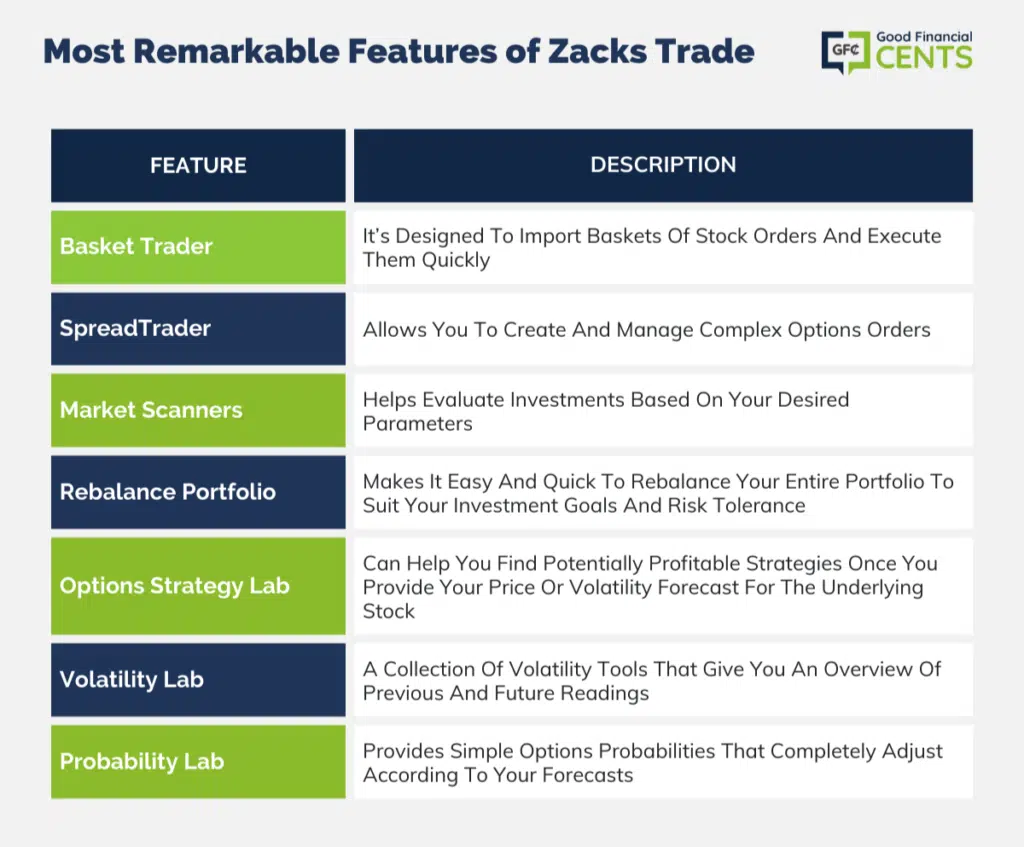 Most Remarkable Features of Zacks Trade

GFC Good Financial CENTS

| FEATURE | DESCRIPTION |
|---|---|
| Basket Trader | It's Designed To Import Baskets Of Stock Orders And Execute Them Quickly |
| SpreadTrader | Allows You To Create And Manage Complex Options Orders |
| Market Scanners | Helps Evaluate Investments Based On Your Desired Parameters |
| Rebalance Portfolio | Makes It Easy And Quick To Rebalance Your Entire Portfolio To Suit Your Investment Goals And Risk Tolerance |
| Options Strategy Lab | Can Help You Find Potentially Profitable Strategies Once You Provide Your Price Or Volatility Forecast For The Underlying Stock |
| Volatility Lab | A Collection Of Volatility Tools That Give You An Overview Of Previous And Future Readings |
| Probability Lab | Provides Simple Options Probabilities That Completely Adjust According To Your Forecasts |